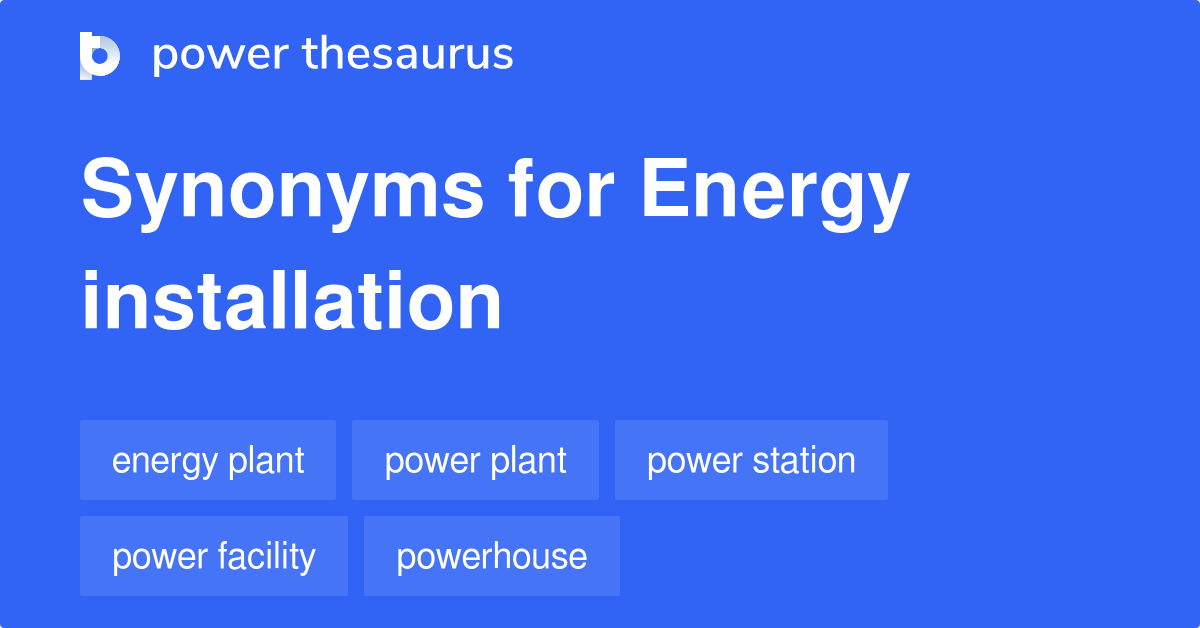 power thesaurus

Synonyms for Energy installation

energy plant
power plant
power station
power facility
powerhouse